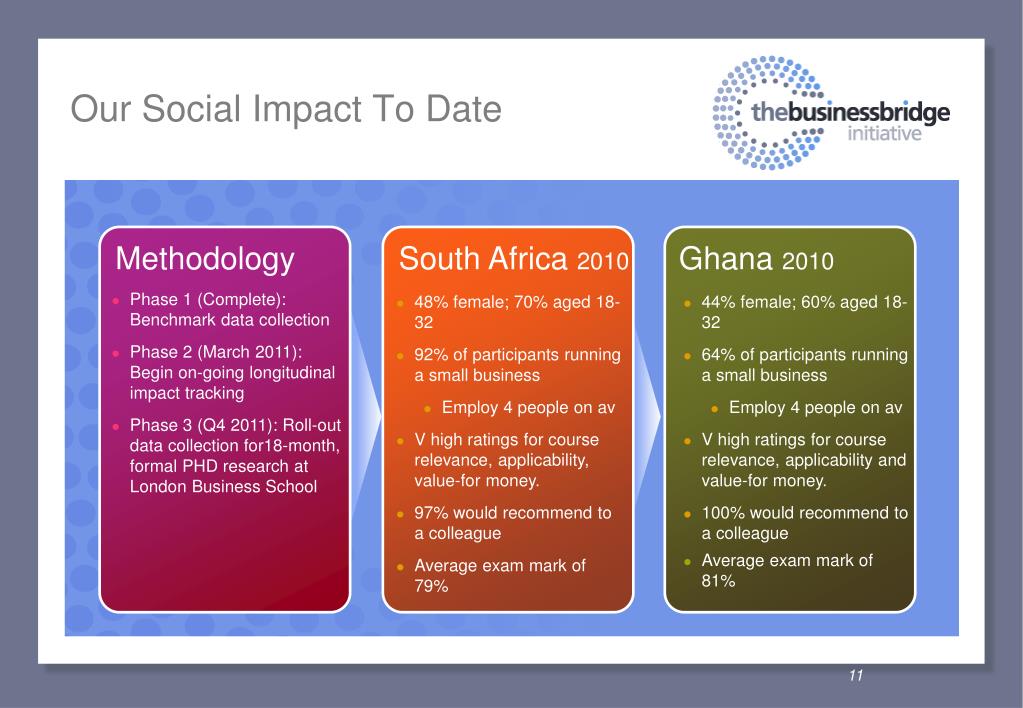 Our Social Impact To Date

thebusinessbridge initiative

Methodology

- Phase 1 (Complete): Benchmark data collection
- Phase 2 (March 2011): Begin on-going longitudinal impact tracking
- Phase 3 (Q4 2011): Roll-out data collection for18-month, formal PHD research at London Business School

South Africa 2010

- 48% female; 70% aged 18-32
- 92% of participants running a small business
  - Employ 4 people on av
- V high ratings for course relevance, applicability, value-for money.
- 97% would recommend to a colleague
- Average exam mark of 79%

Ghana 2010

- 44% female; 60% aged 18-32
- 64% of participants running a small business
  - Employ 4 people on av
- V high ratings for course relevance, applicability and value-for money.
- 100% would recommend to a colleague
- Average exam mark of 81%

11